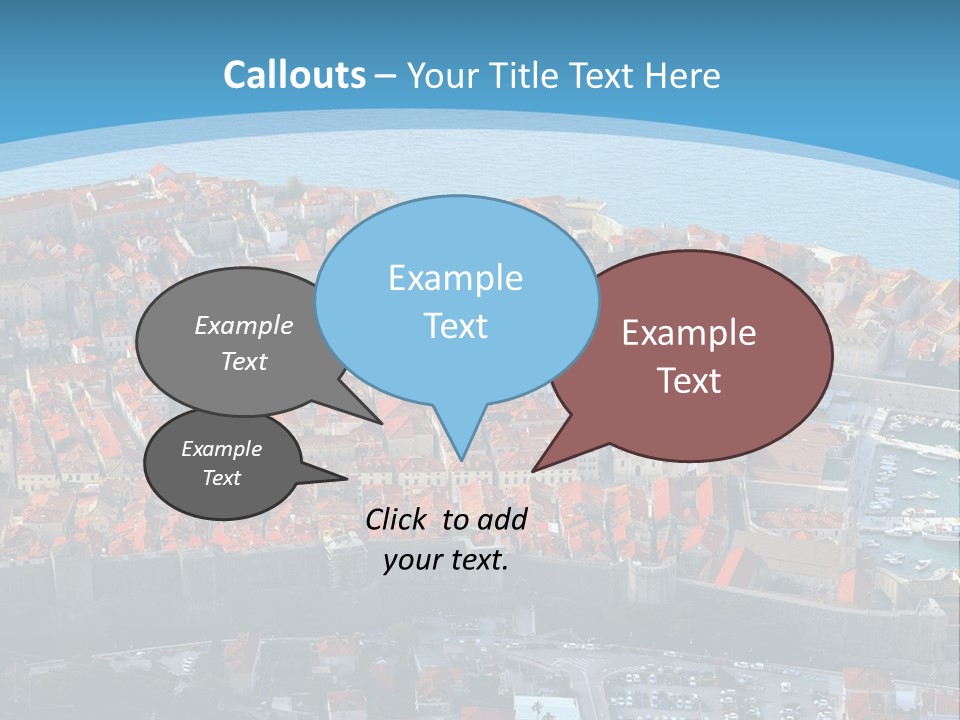 Callouts – Your Title Text Here

Example Text

Example Text

Example Text

Example Text

Click to add your text.